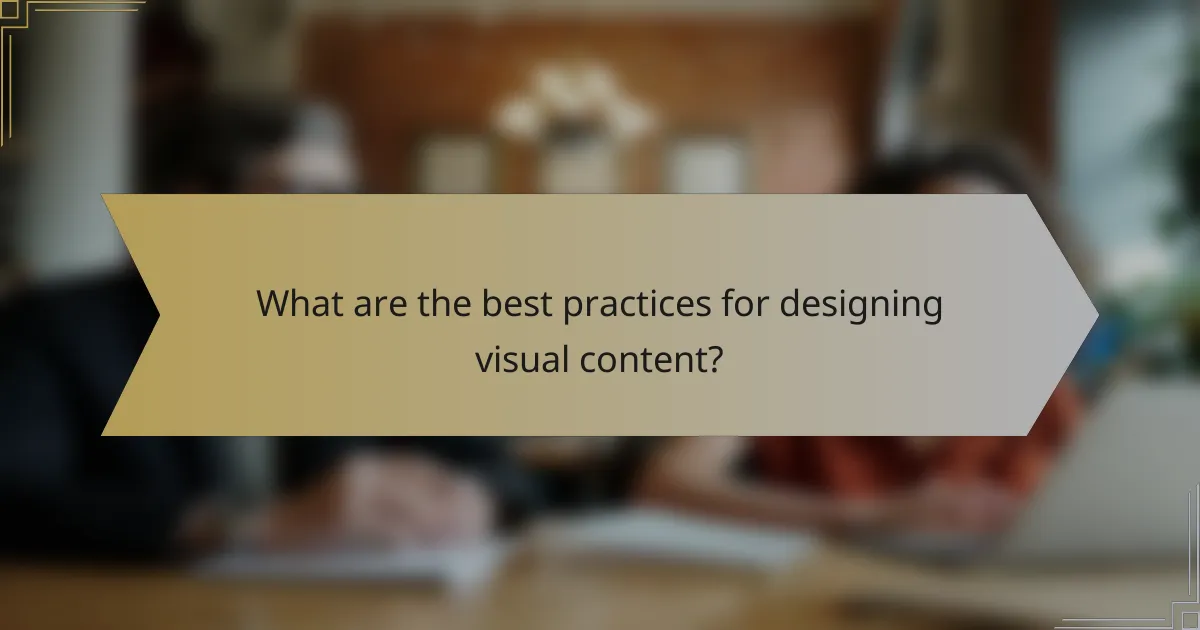 What are the best practices for designing visual content?